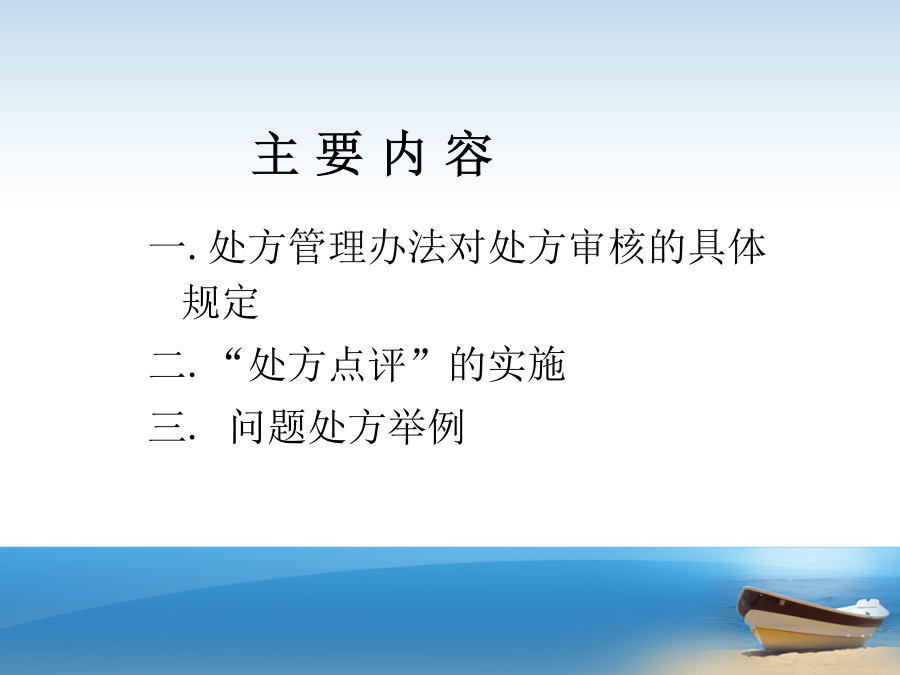 主 要 内 容

一. 处方管理办法对处方审核的具体规定

二. “处方点评”的实施

三. 问题处方举例